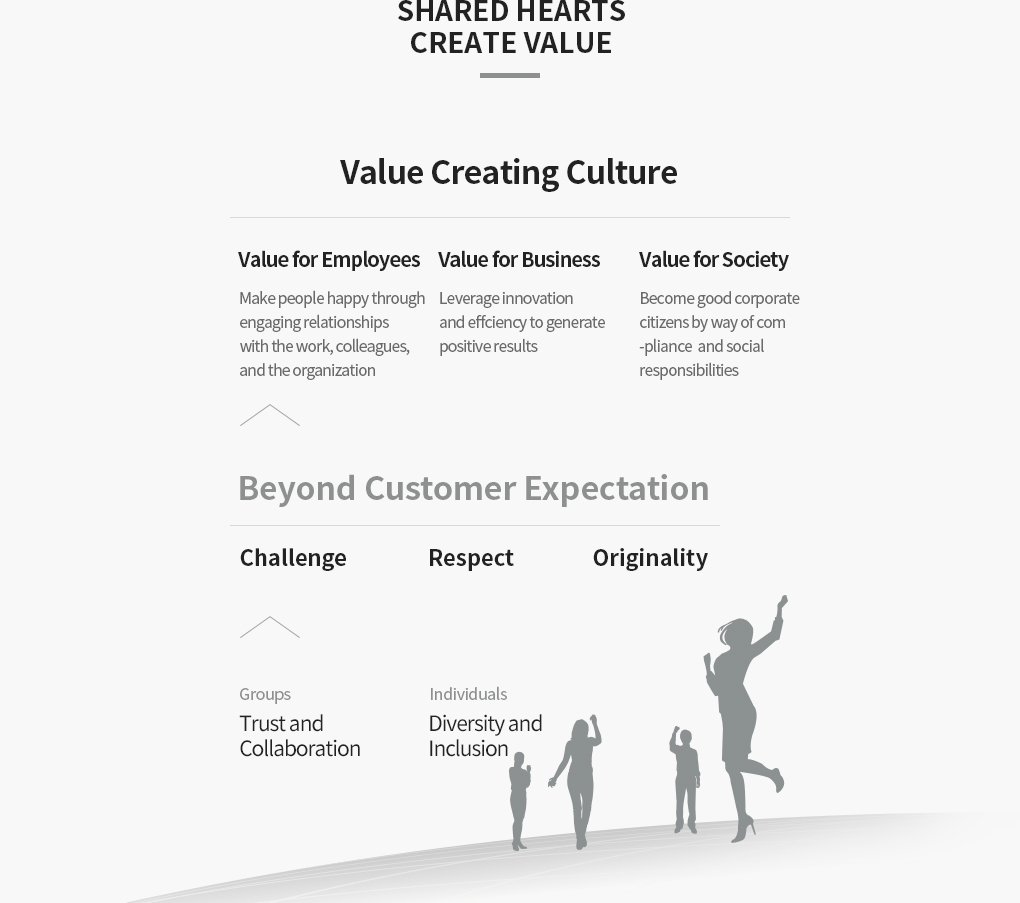 SHARED HEARTS
CREATE VALUE

Value Creating Culture

Value for Employees

Make people happy through engaging relationships with the work, colleagues, and the organization

Value for Business

Leverage innovation and effciency to generate positive results

Value for Society

Become good corporate citizens by way of com -pliance and social responsibilities

Beyond Customer Expectation

Challenge

Respect

Originality

Groups

Trust and Collaboration

Individuals

Diversity and Inclusion